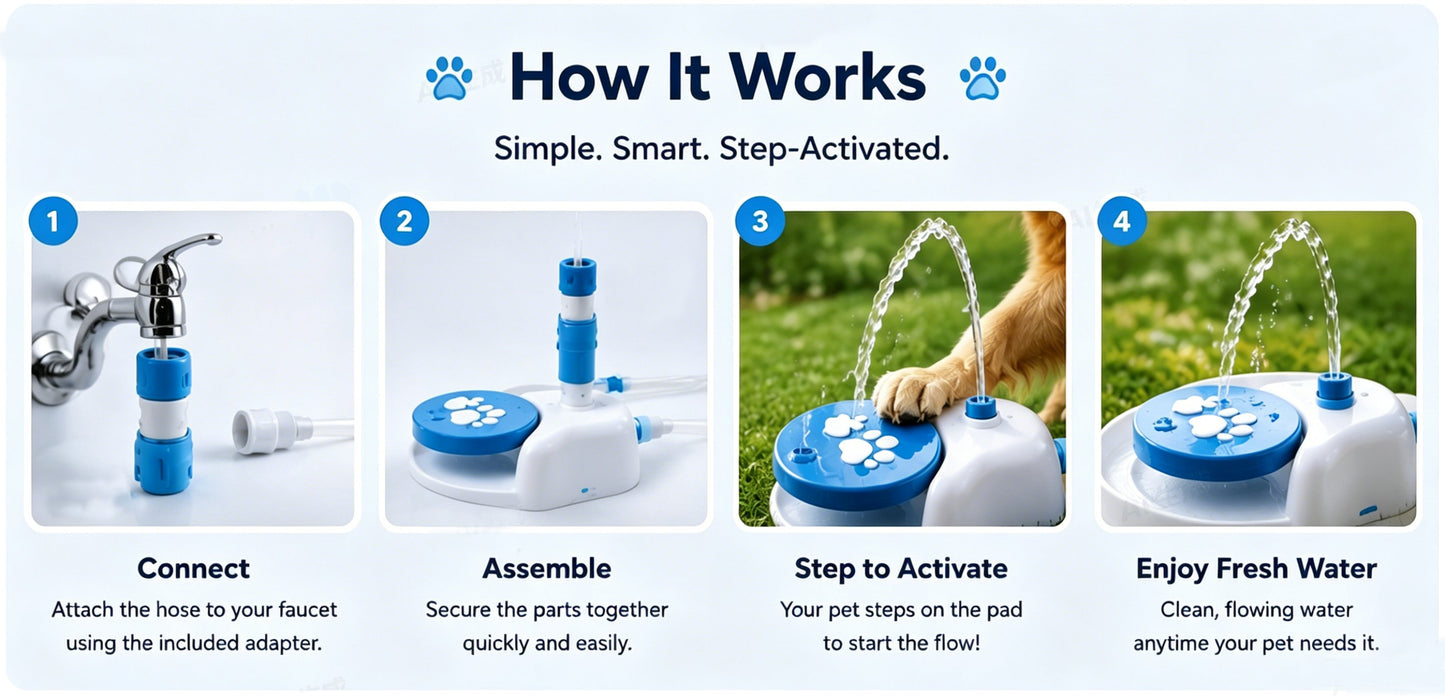 How It Works

Simple. Smart. Step-Activated.

1

Connect
Attach the hose to your faucet using the included adapter.

2

Assemble
Secure the parts together quickly and easily.

3

Step to Activate
Your pet steps on the pad to start the flow!

4

Enjoy Fresh Water
Clean, flowing water anytime your pet needs it.